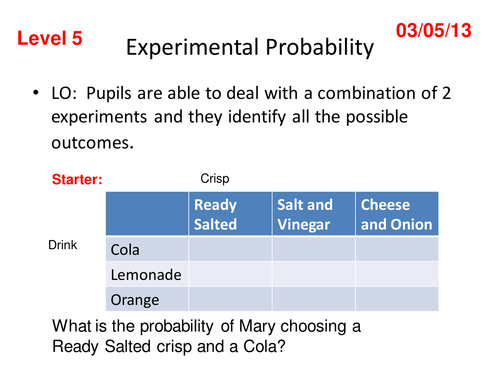 Level 5

03/05/13

Experimental Probability

• LO: Pupils are able to deal with a combination of 2 experiments and they identify all the possible outcomes.

Starter:

Crisp

Drink

| | Ready Salted | Salt and Vinegar | Cheese and Onion |
|---|---|---|---|
| Cola | | | |
| Lemonade | | | |
| Orange | | | |

What is the probability of Mary choosing a Ready Salted crisp and a Cola?